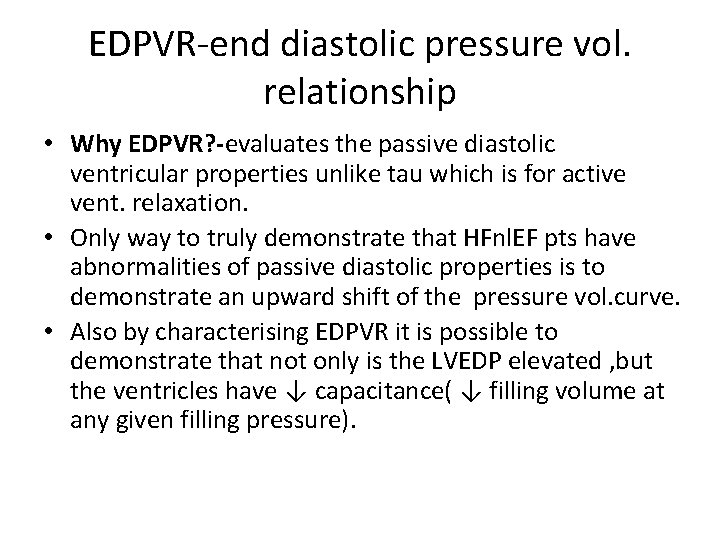 EDPVR-end diastolic pressure vol. relationship

• Why EDPVR?-evaluates the passive diastolic ventricular properties unlike tau which is for active vent. relaxation.
• Only way to truly demonstrate that HFnlEF pts have abnormalities of passive diastolic properties is to demonstrate an upward shift of the pressure vol.curve.
• Also by characterising EDPVR it is possible to demonstrate that not only is the LVEDP elevated ,but the ventricles have ↓ capacitance( ↓ filling volume at any given filling pressure).